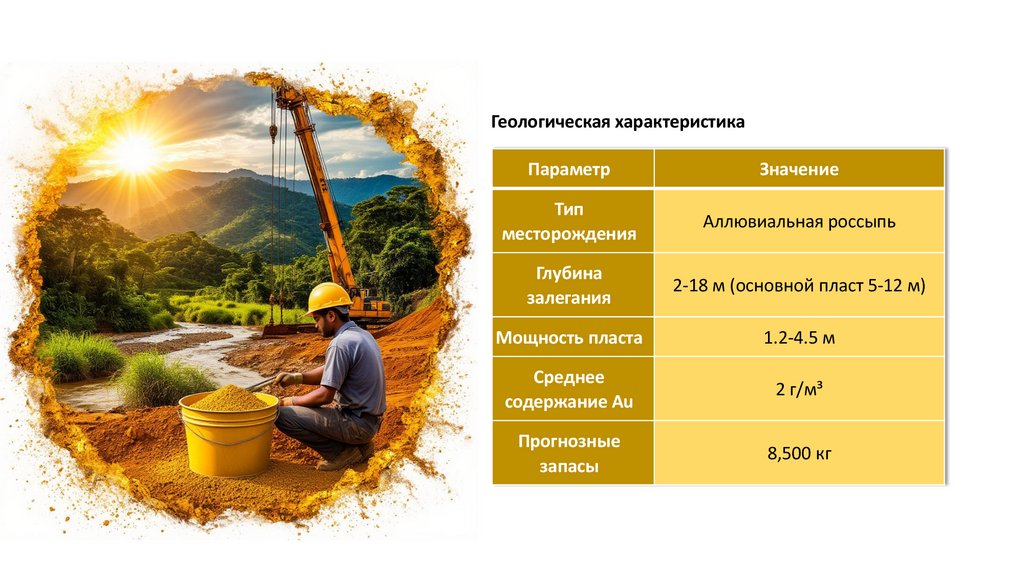 Геологическая характеристика

| Параметр | Значение |
|---|---|
| Тип месторождения | Аллювиальная россыпь |
| Глубина залегания | 2-18 м (основной пласт 5-12 м) |
| Мощность пласта | 1.2-4.5 м |
| Среднее содержание Au | 2 г/м³ |
| Прогнозные запасы | 8,500 кг |